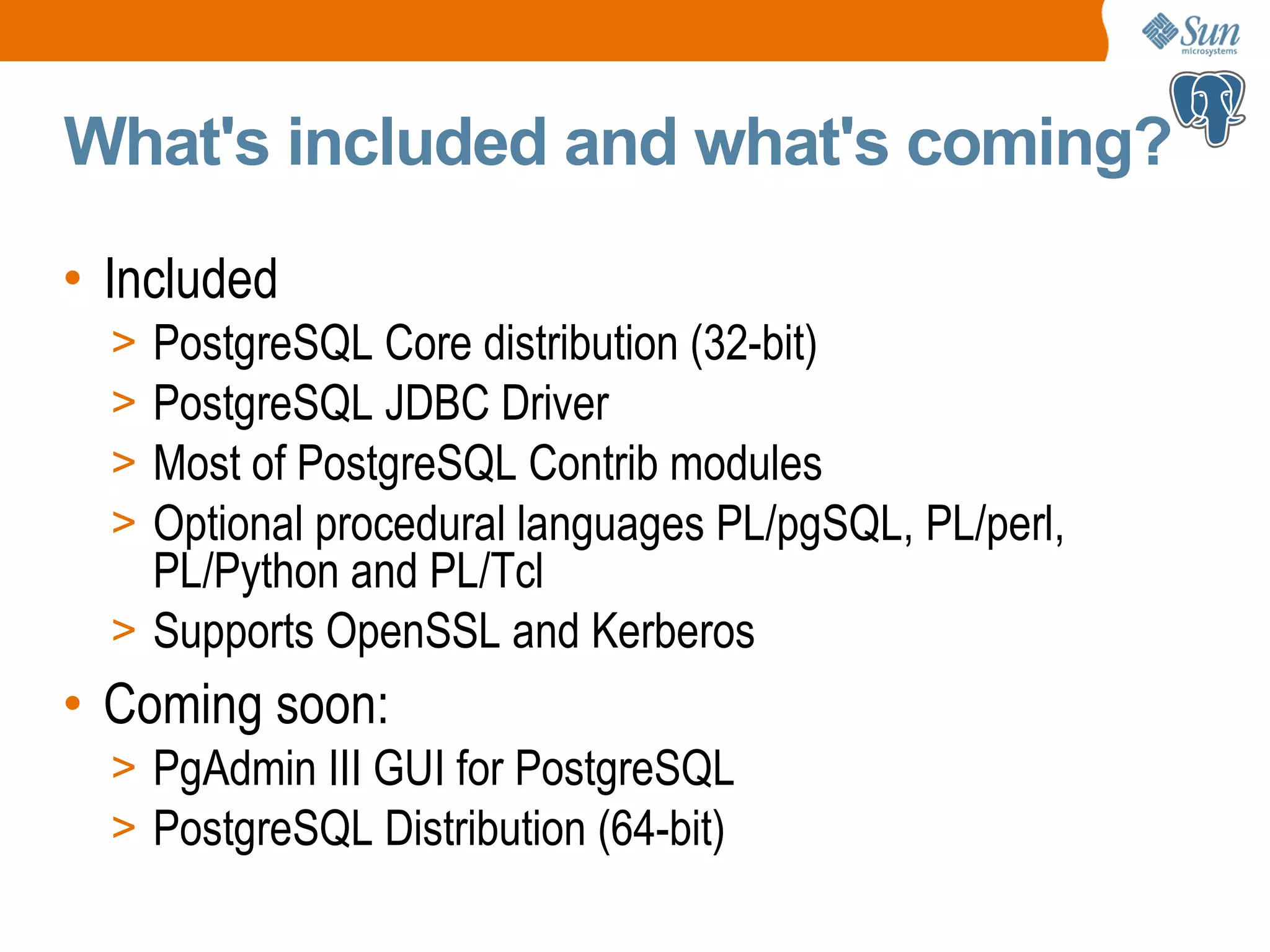 Sun microsystems

What's included and what's coming?

• Included
> PostgreSQL Core distribution (32-bit)
> PostgreSQL JDBC Driver
> Most of PostgreSQL Contrib modules
> Optional procedural languages PL/pgSQL, PL/perl, PL/Python and PL/Tcl
> Supports OpenSSL and Kerberos

• Coming soon:
> PgAdmin III GUI for PostgreSQL
> PostgreSQL Distribution (64-bit)